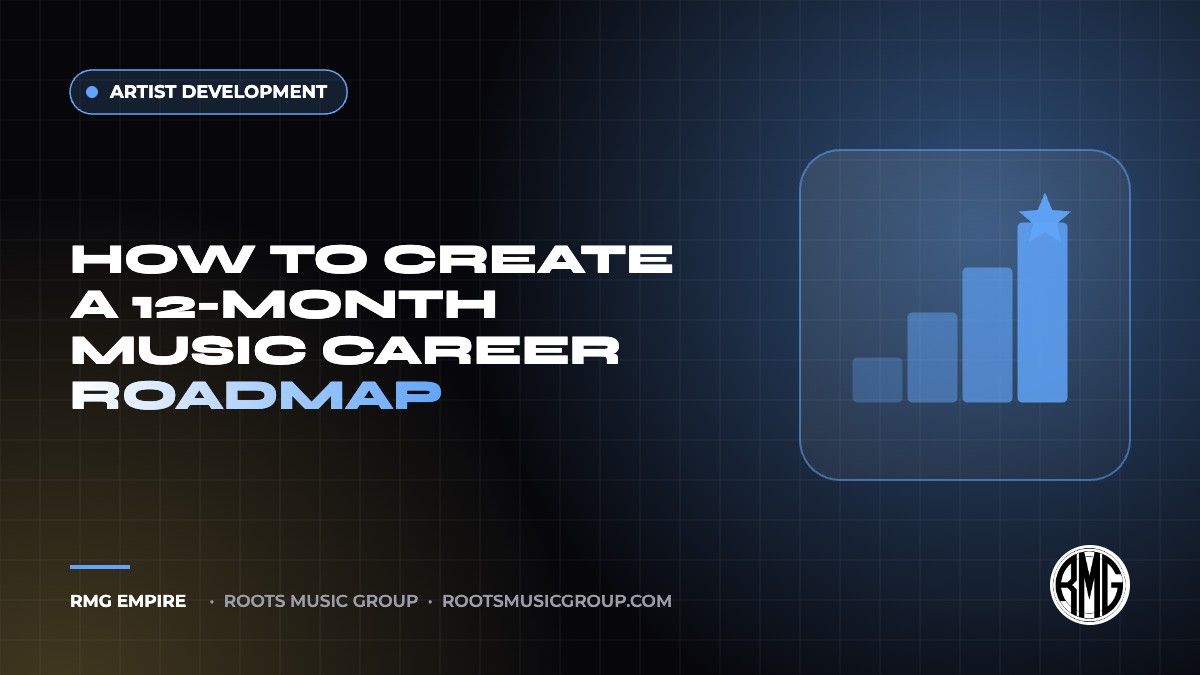 ARTIST DEVELOPMENT

HOW TO CREATE A 12-MONTH MUSIC CAREER ROADMAP

RMG EMPIRE · ROOTS MUSIC GROUP · ROOTSMUSICGROUP.COM

RMG